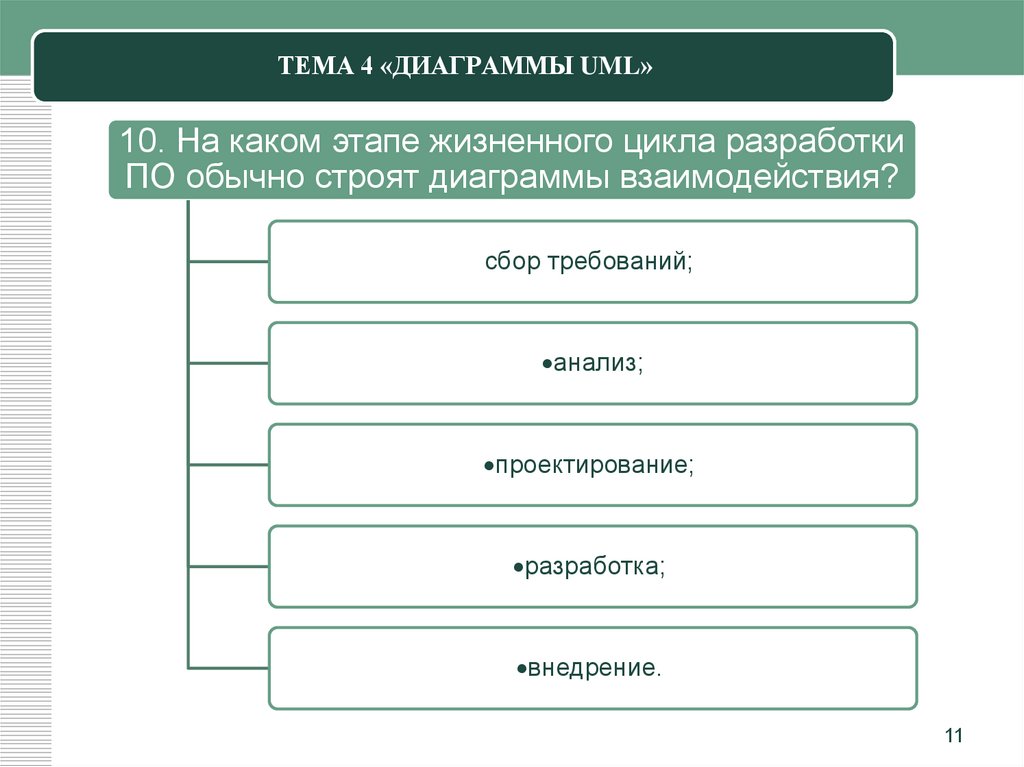 ТЕМА 4 «ДИАГРАММЫ UML»

10. На каком этапе жизненного цикла разработки ПО обычно строят диаграммы взаимодействия?

сбор требований;

•анализ;

•проектирование;

•разработка;

•внедрение.

11